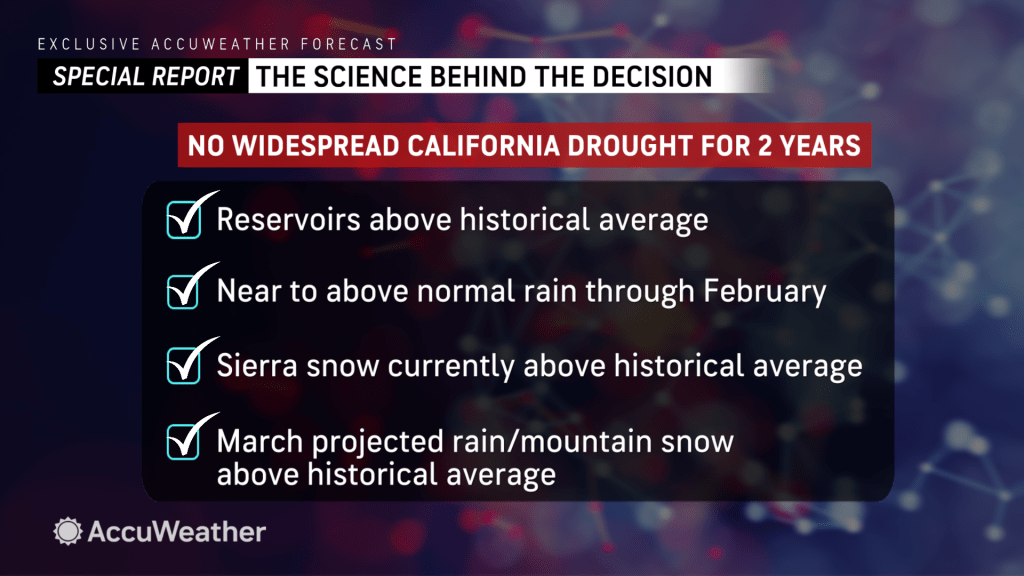 EXCLUSIVE ACCUWEATHER FORECAST

SPECIAL REPORT THE SCIENCE BEHIND THE DECISION

NO WIDESPREAD CALIFORNIA DROUGHT FOR 2 YEARS

Reservoirs above historical average

Near to above normal rain through February

Sierra snow currently above historical average

March projected rain/mountain snow above historical average

AccuWeather